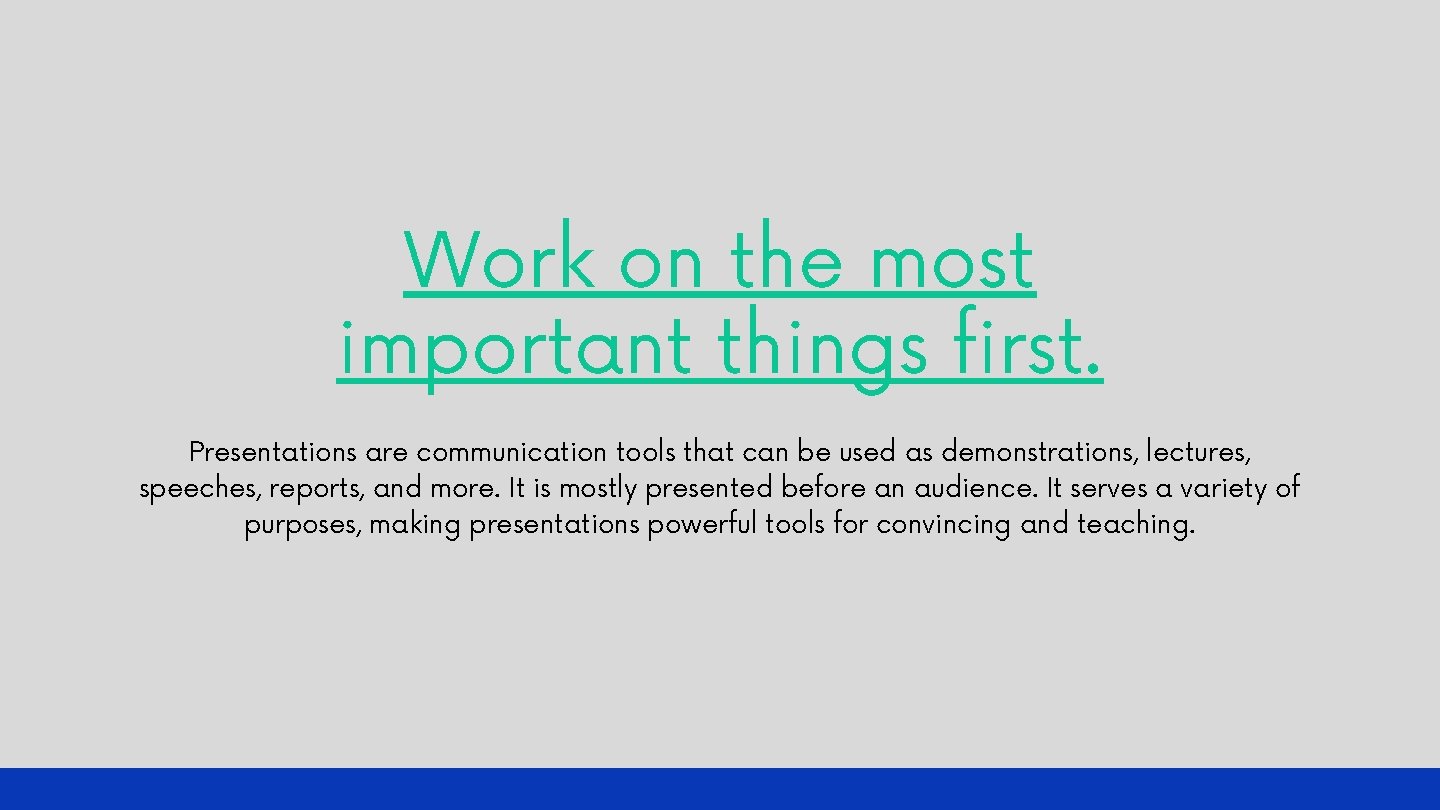 Work on the most important things first.

Presentations are communication tools that can be used as demonstrations, lectures, speeches, reports, and more. It is mostly presented before an audience. It serves a variety of purposes, making presentations powerful tools for convincing and teaching.